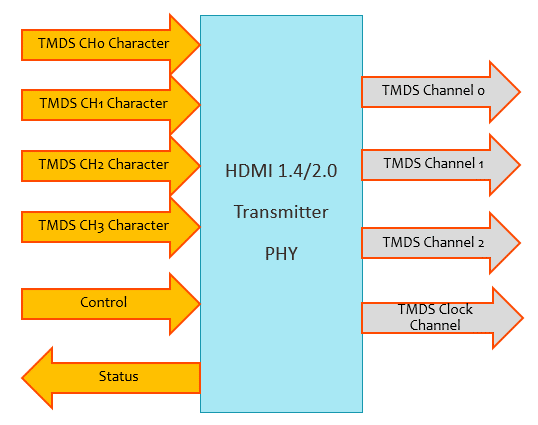 TMDS CH0 Character

TMDS CH1 Character

TMDS CH2 Character

TMDS CH3 Character

Control

Status

HDMI 1.4/2.0

Transmitter

PHY

TMDS Channel 0

TMDS Channel 1

TMDS Channel 2

TMDS Clock Channel